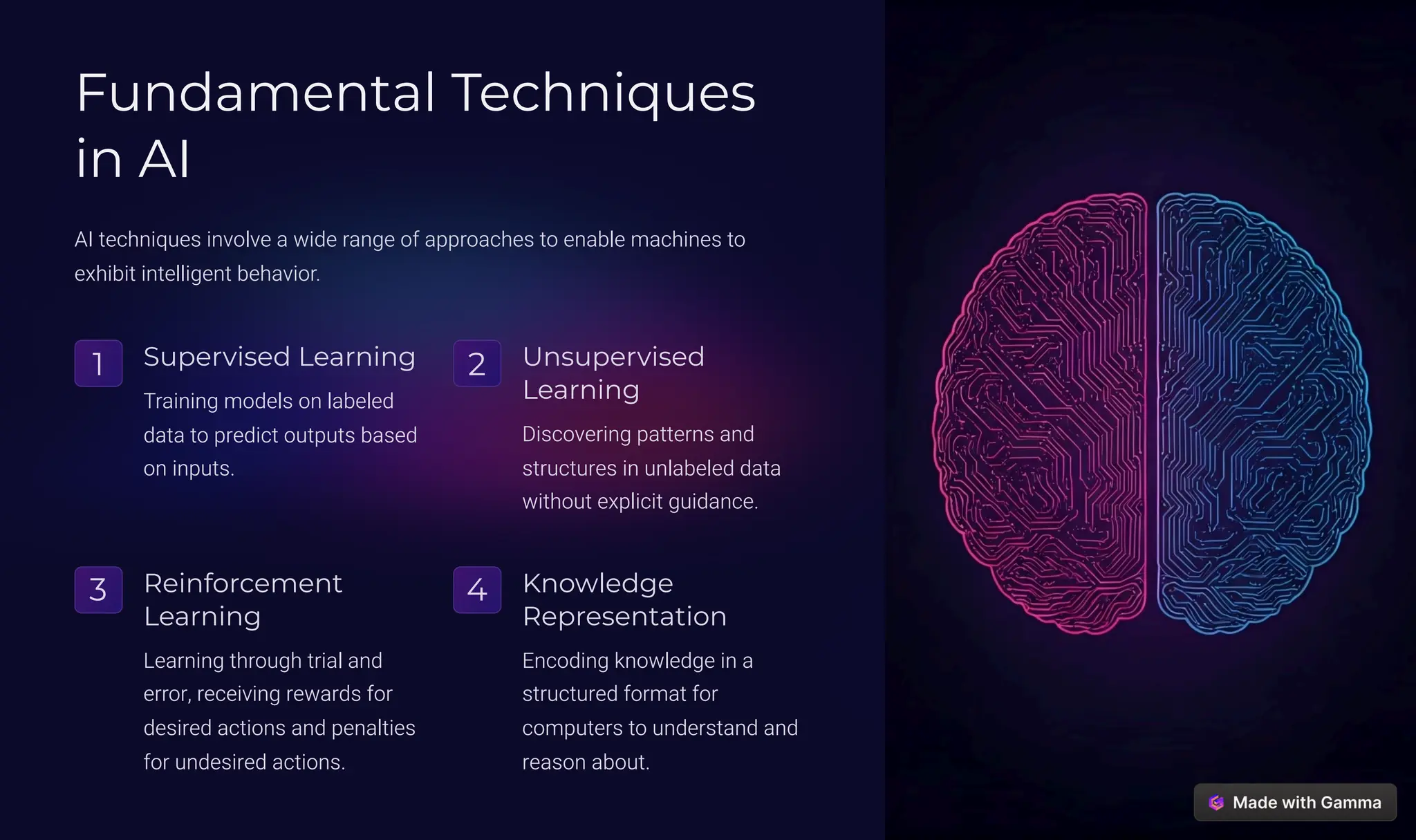 Fundamental Techniques in AI

AI techniques involve a wide range of approaches to enable machines to exhibit intelligent behavior.

1
Supervised Learning
Training models on labeled data to predict outputs based on inputs.

2
Unsupervised Learning
Discovering patterns and structures in unlabeled data without explicit guidance.

3
Reinforcement Learning
Learning through trial and error, receiving rewards for desired actions and penalties for undesired actions.

4
Knowledge Representation
Encoding knowledge in a structured format for computers to understand and reason about.

Made with Gamma